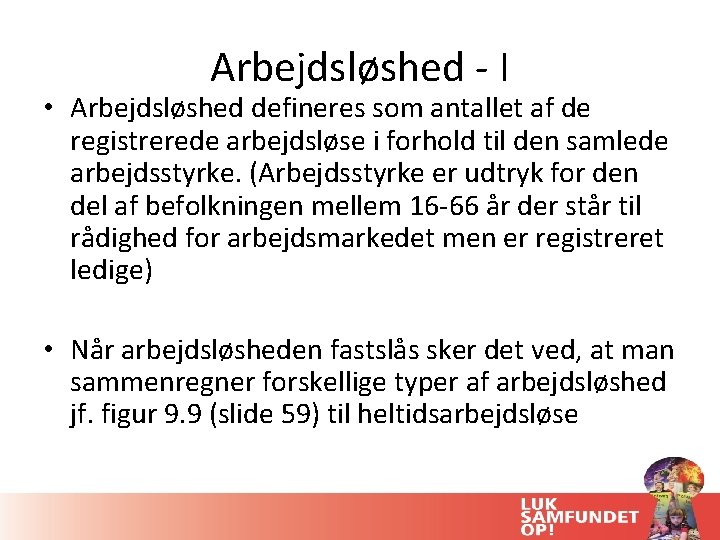 Arbejdsløshed - I

• Arbejdsløshed defineres som antallet af de registrerede arbejdsløse i forhold til den samlede arbejdsstyrke. (Arbejdsstyrke er udtryk for den del af befolkningen mellem 16-66 år der står til rådighed for arbejdsmarkedet men er registreret ledige)

• Når arbejdsløsheden fastslås sker det ved, at man sammenregner forskellige typer af arbejdsløshed jf. figur 9.9 (slide 59) til heltidsarbejdsløse

LUK SAMFUNDET OP!